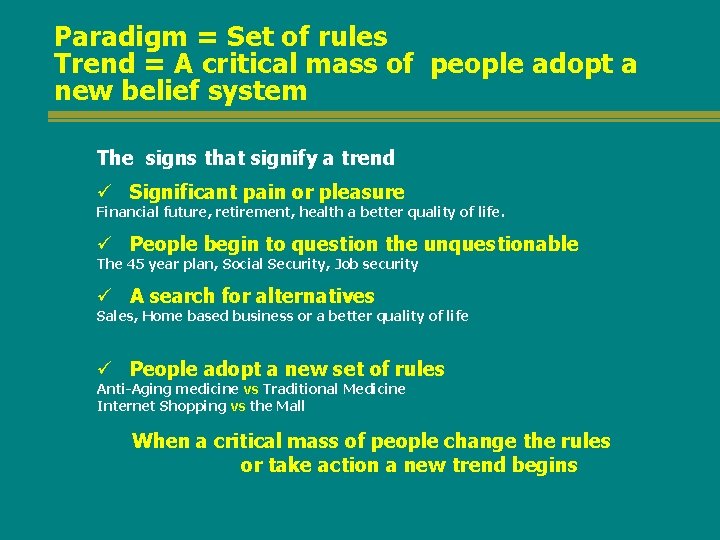 Paradigm = Set of rules
Trend = A critical mass of people adopt a new belief system

The signs that signify a trend

✓ Significant pain or pleasure
Financial future, retirement, health a better quality of life.

✓ People begin to question the unquestionable
The 45 year plan, Social Security, Job security

✓ A search for alternatives
Sales, Home based business or a better quality of life

✓ People adopt a new set of rules
Anti-Aging medicine vs Traditional Medicine
Internet Shopping vs the Mall

When a critical mass of people change the rules or take action a new trend begins